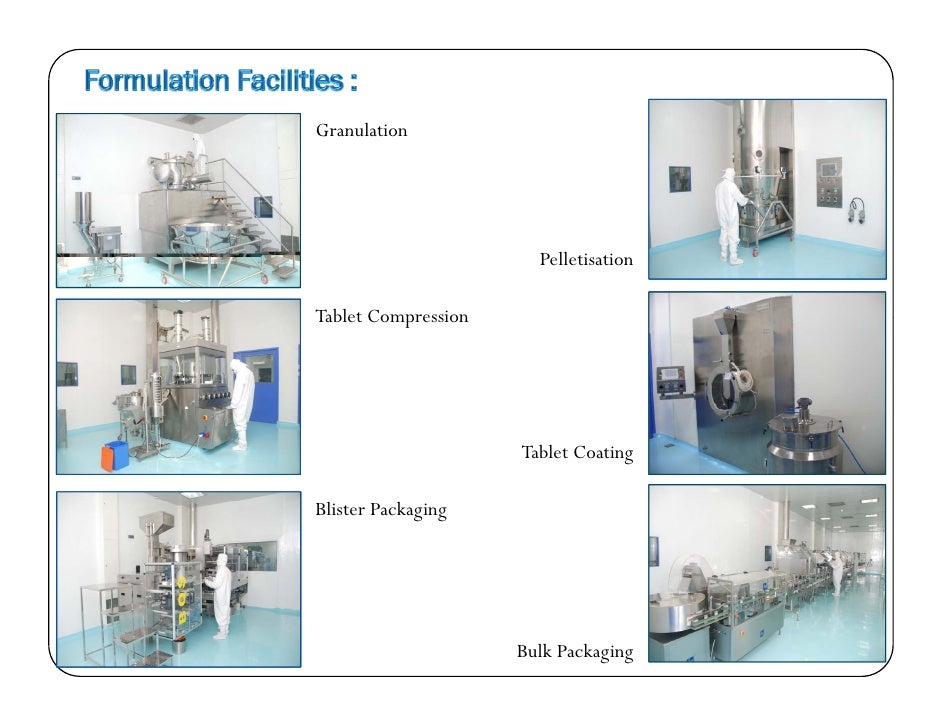 Formulation Facilities :

Granulation

Pelletisation

Tablet Compression

Tablet Coating

Blister Packaging

Bulk Packaging